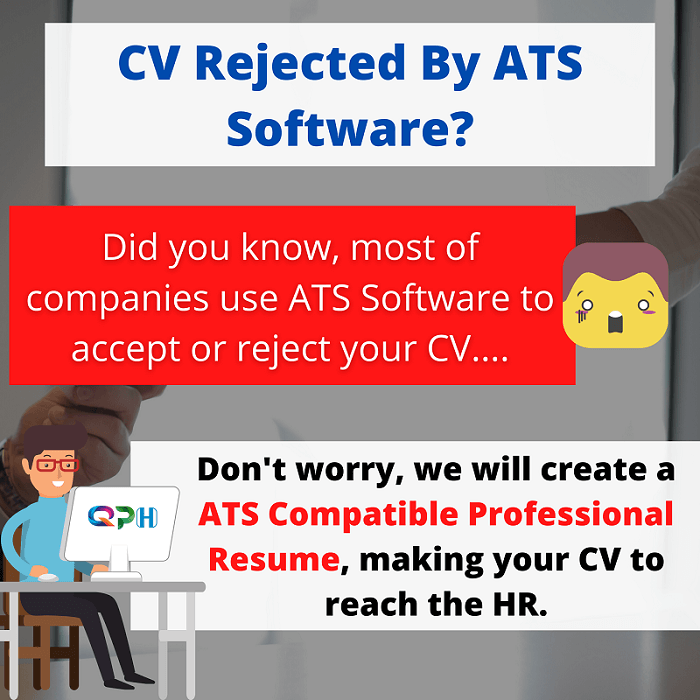 CV Rejected By ATS Software?

Did you know, most of companies use ATS Software to accept or reject your CV....

QPH

Don't worry, we will create a ATS Compatible Professional Resume, making your CV to reach the HR.